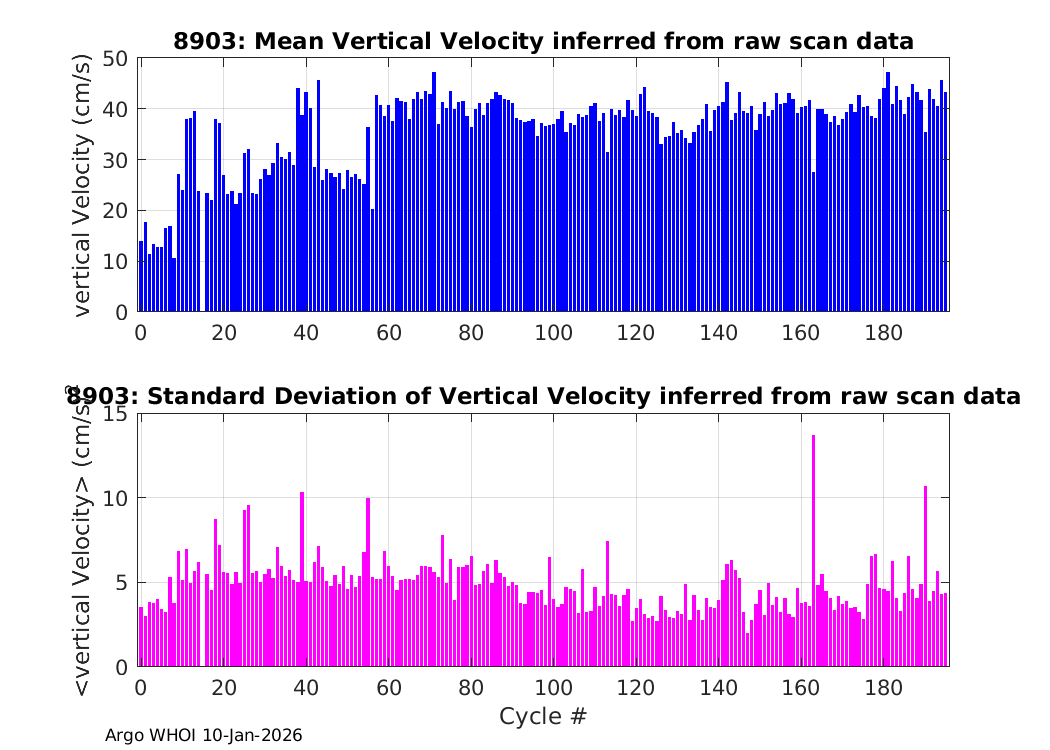 8903: Mean Vertical Velocity inferred from raw scan data

vertical Velocity (cm/s)

50
40
30
20
10
0

0 20 40 60 80 100 120 140 160 180

8903: Standard Deviation of Vertical Velocity inferred from raw scan data

<vertical Velocity> (cm/s)

15
10
5
0

0 20 40 60 80 100 120 140 160 180

Cycle #

Argo WHOI 10-Jan-2026